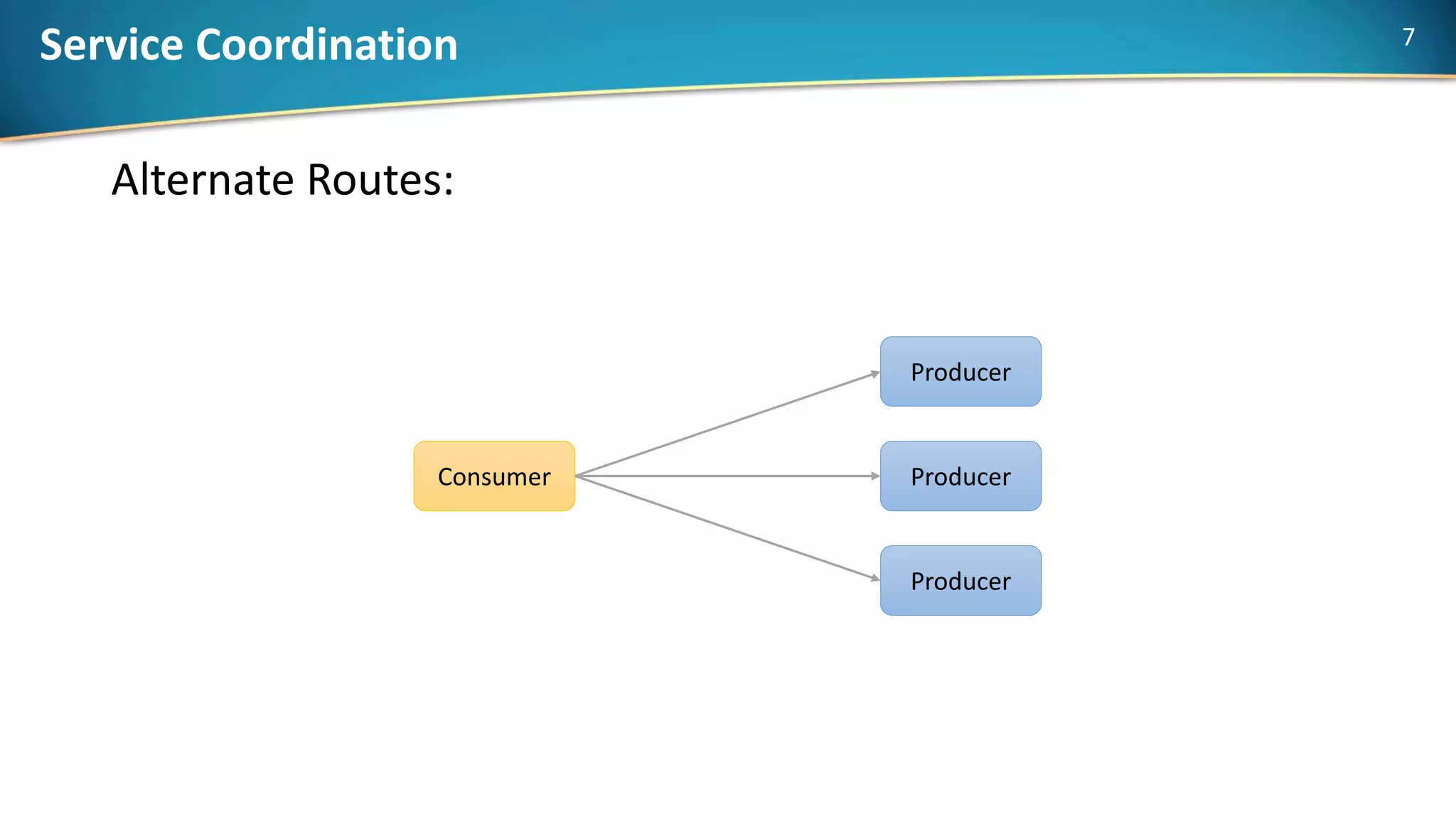 Service Coordination

7

Alternate Routes:

Consumer

Producer

Producer

Producer